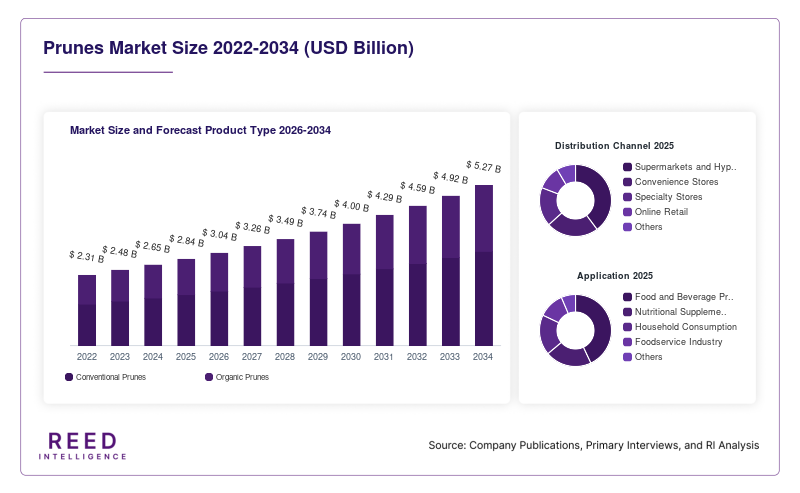 Prunes Market Size 2022-2034 (USD Billion)

Market Size and Forecast Product Type 2026-2034

$ 2.31 B
$ 2.48 B
$ 2.65 B
$ 2.84 B
$ 3.04 B
$ 3.26 B
$ 3.49 B
$ 3.74 B
$ 4.00 B
$ 4.29 B
$ 4.59 B
$ 4.92 B
$ 5.27 B

2022 2023 2024 2025 2026 2027 2028 2029 2030 2031 2032 2033 2034

Conventional Prunes
Organic Prunes

Distribution Channel 2025

Supermarkets and Hyp..
Convenience Stores
Specialty Stores
Online Retail
Others

Application 2025

Food and Beverage Pr..
Nutritional Suppleme..
Household Consumption
Foodservice Industry
Others

REED
INTELLIGENCE

Source: Company Publications, Primary Interviews, and RI Analysis